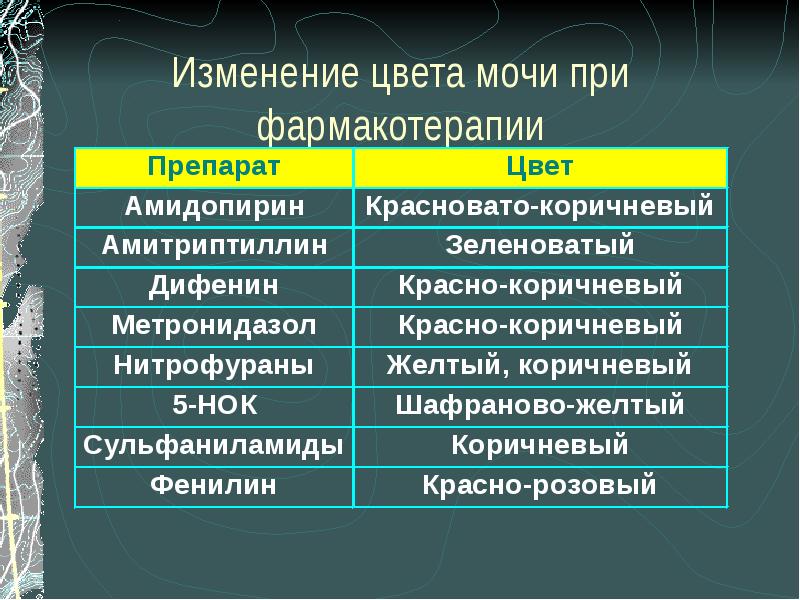 Изменение цвета мочи при фармакотерапии

| Препарат | Цвет |
|---|---|
| Амидопирин | Красновато-коричневый |
| Амитриптиллин | Зеленоватый |
| Дифенин | Красно-коричневый |
| Метронидазол | Красно-коричневый |
| Нитрофураны | Желтый, коричневый |
| 5-НОК | Шафраново-желтый |
| Сульфаниламиды | Коричневый |
| Фенилин | Красно-розовый |